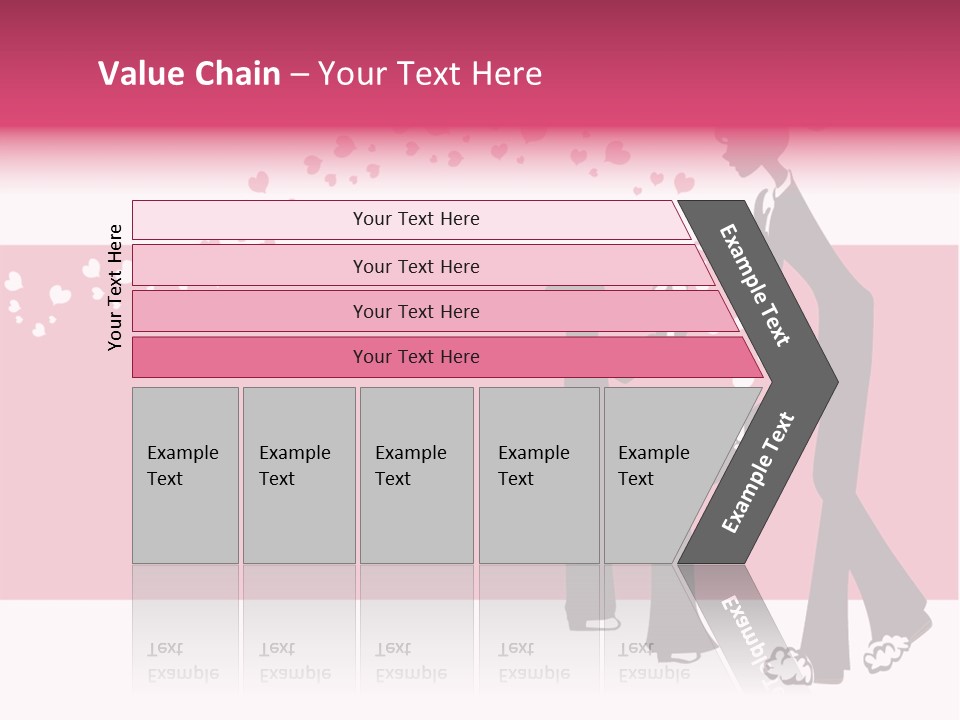 Value Chain – Your Text Here

Your Text Here

Your Text Here

Your Text Here

Your Text Here

Your Text Here

Example Text

Example Text

Example Text

Example Text

Example Text

Example Text

Example Text